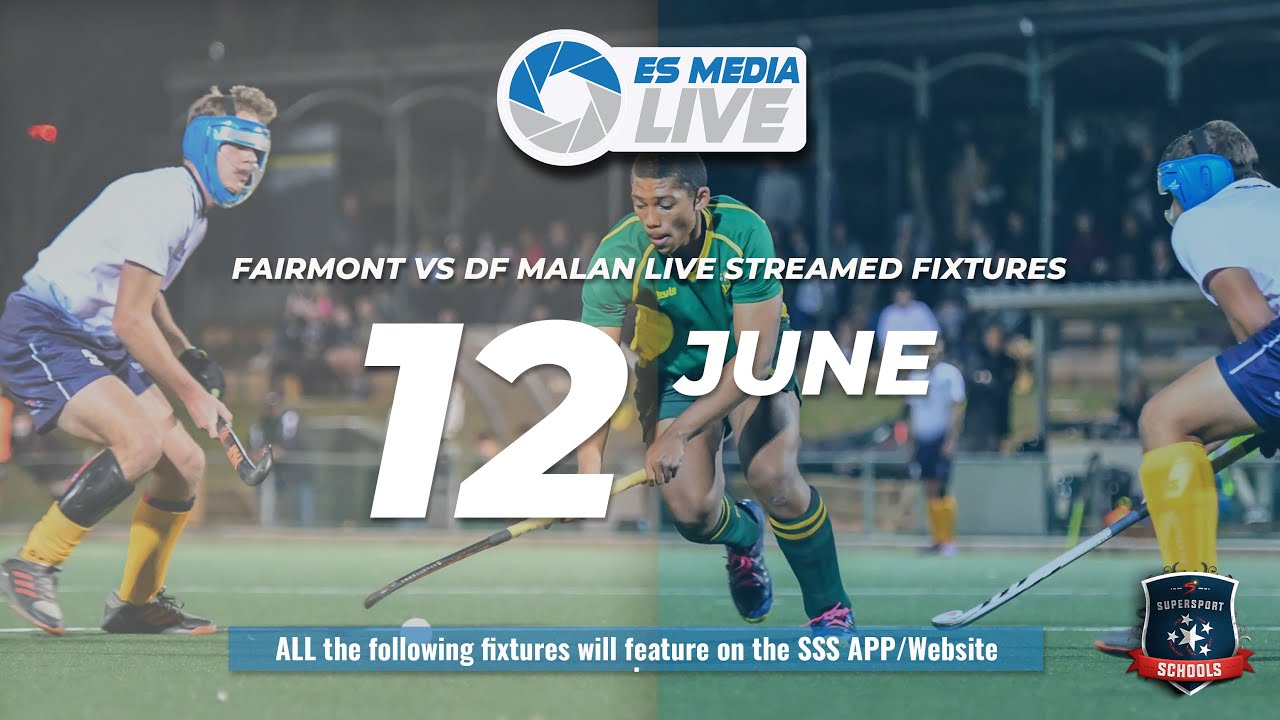 ES MEDIA LIVE

FAIRMONT VS DF MALAN LIVE STREAMED FIXTURES

12 JUNE

ALL the following fixtures will feature on the SSS APP/Website

SUPERSPORT SCHOOLS